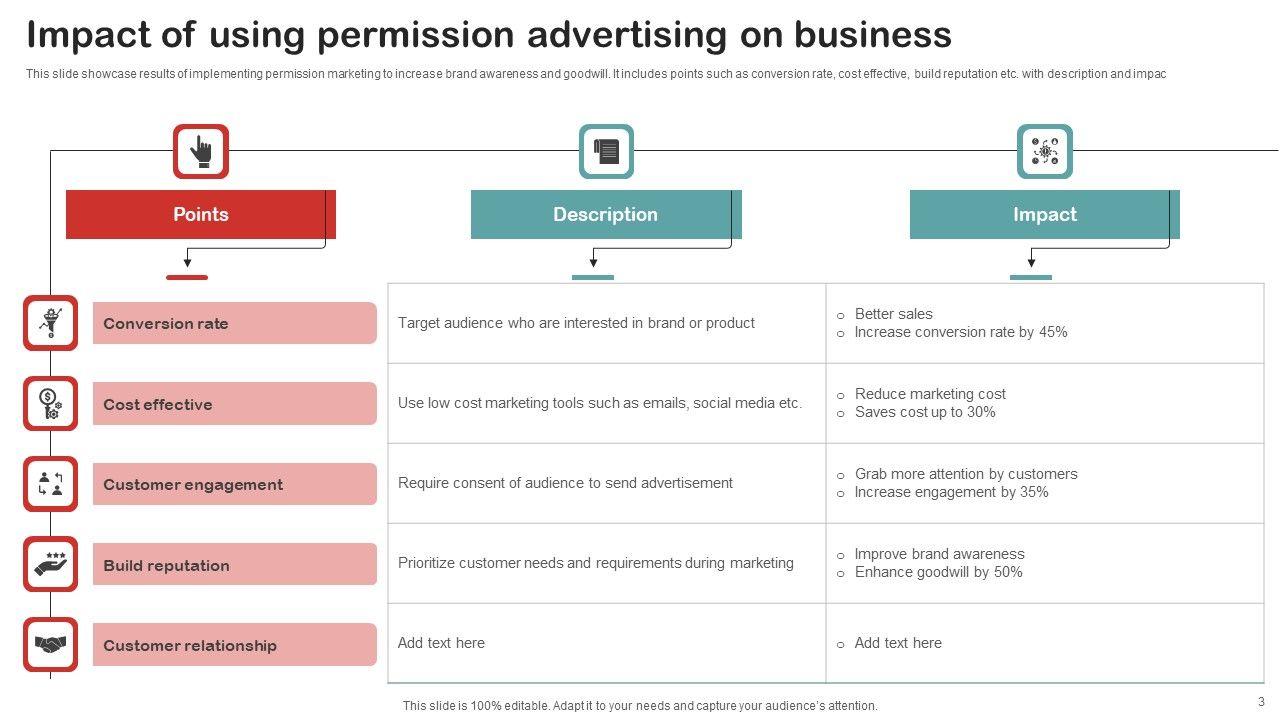 Impact of using permission advertising on business

This slide showcase results of implementing permission marketing to increase brand awareness and goodwill. It includes points such as conversion rate, cost effective, build reputation etc. with description and impac

| Points | Description | Impact |
|---|---|---|
| Conversion rate | Target audience who are interested in brand or product | ○ Better sales ○ Increase conversion rate by 45% |
| Cost effective | Use low cost marketing tools such as emails, social media etc. | ○ Reduce marketing cost ○ Saves cost up to 30% |
| Customer engagement | Require consent of audience to send advertisement | ○ Grab more attention by customers ○ Increase engagement by 35% |
| Build reputation | Prioritize customer needs and requirements during marketing | ○ Improve brand awareness ○ Enhance goodwill by 50% |
| Customer relationship | Add text here | ○ Add text here |

This slide is 100% editable. Adapt it to your needs and capture your audience's attention.

3